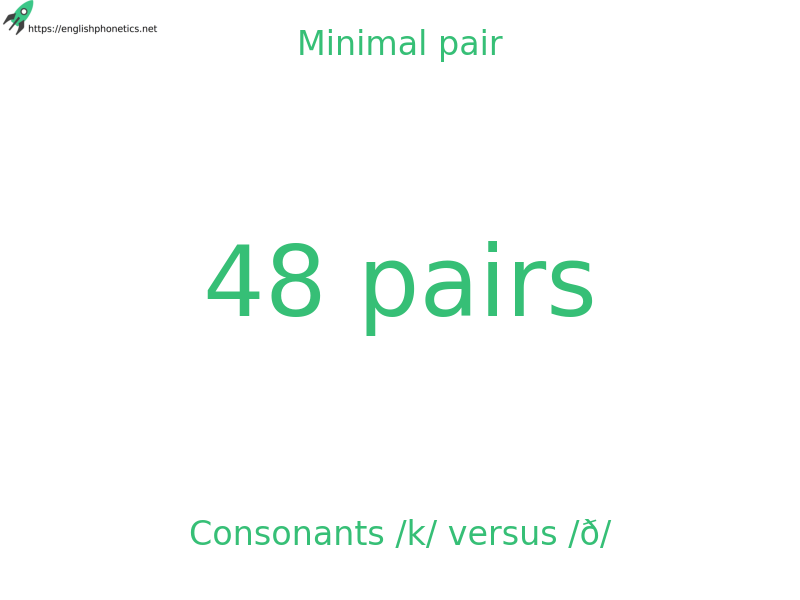 https://englishphonetics.net

Minimal pair

48 pairs

Consonants /k/ versus /ð/